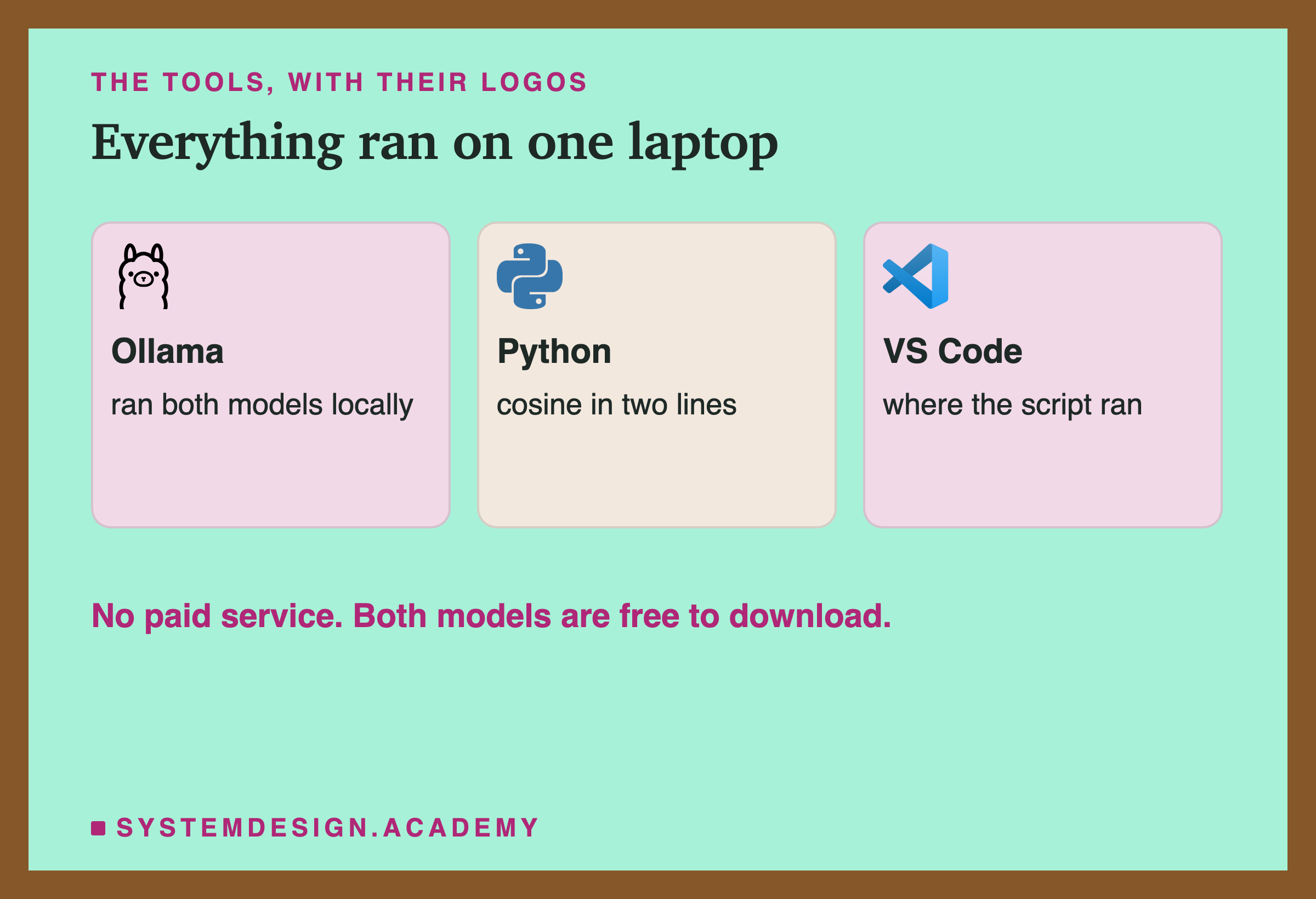 THE TOOLS, WITH THEIR LOGOS

Everything ran on one laptop

Ollama

ran both models locally

Python

cosine in two lines

VS Code

where the script ran

No paid service. Both models are free to download.

SYSTEMDESIGN.ACADEMY